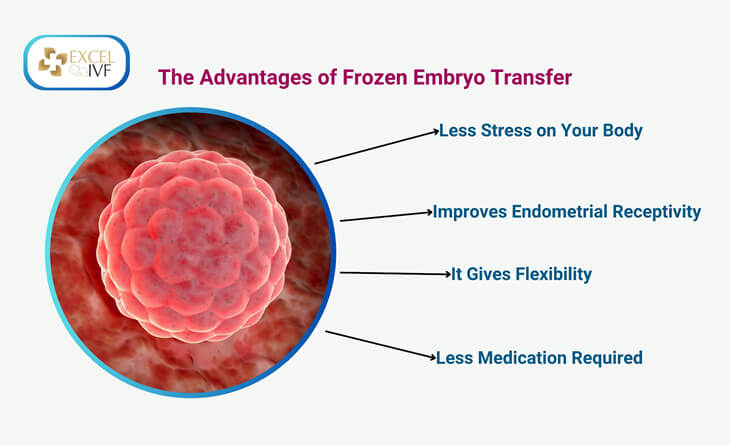 EXCEL IVF

The Advantages of Frozen Embryo Transfer

Less Stress on Your Body

Improves Endometrial Receptivity

It Gives Flexibility

Less Medication Required